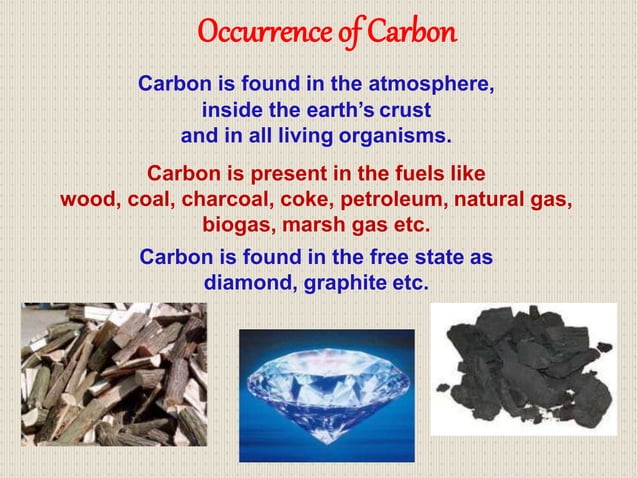 Occurrence of Carbon

Carbon is found in the atmosphere, inside the earth's crust and in all living organisms.

Carbon is present in the fuels like wood, coal, charcoal, coke, petroleum, natural gas, biogas, marsh gas etc.

Carbon is found in the free state as diamond, graphite etc.